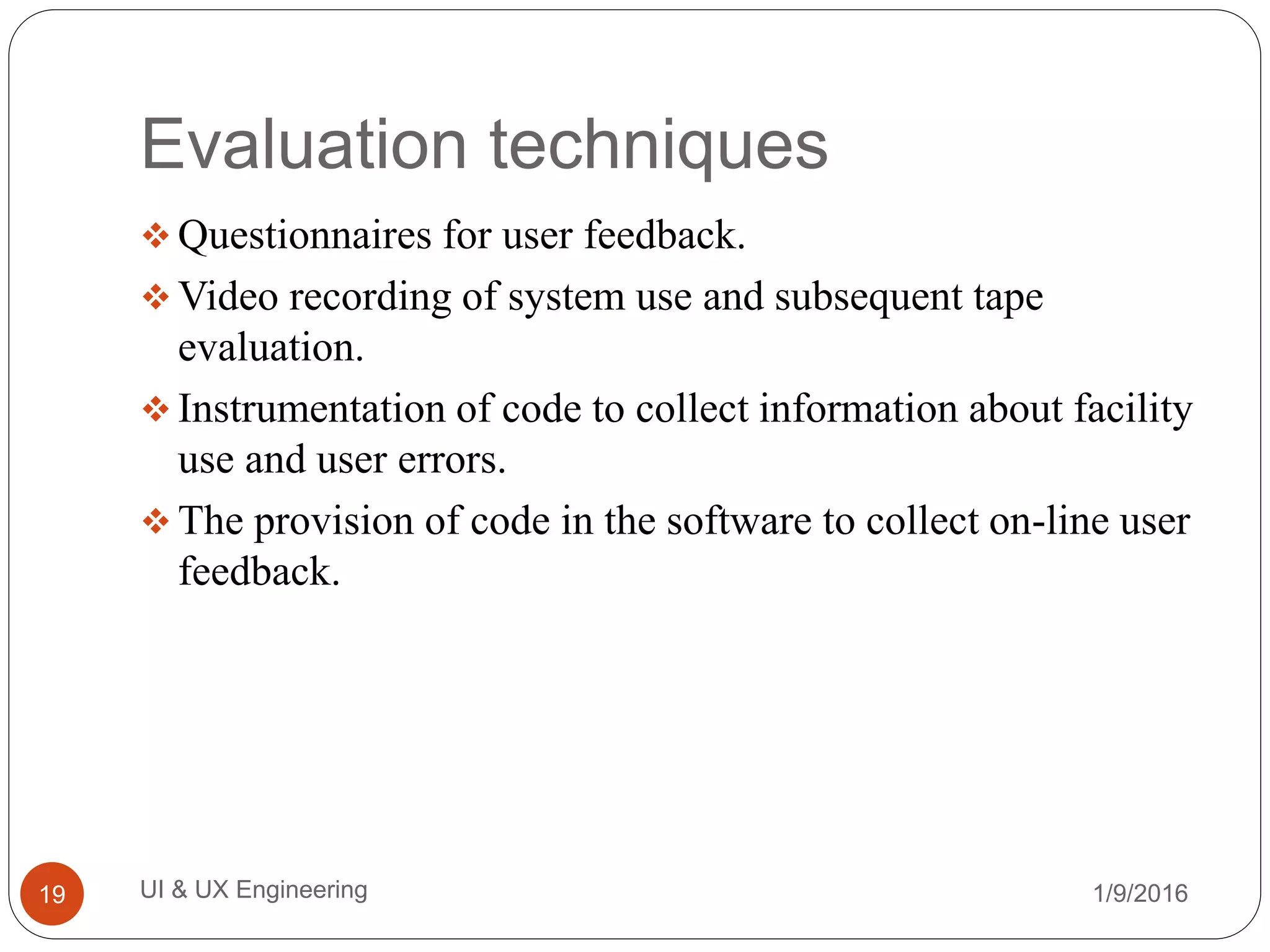 Evaluation techniques

❖ Questionnaires for user feedback.

❖ Video recording of system use and subsequent tape evaluation.

❖ Instrumentation of code to collect information about facility use and user errors.

❖ The provision of code in the software to collect on-line user feedback.

19

UI & UX Engineering

1/9/2016